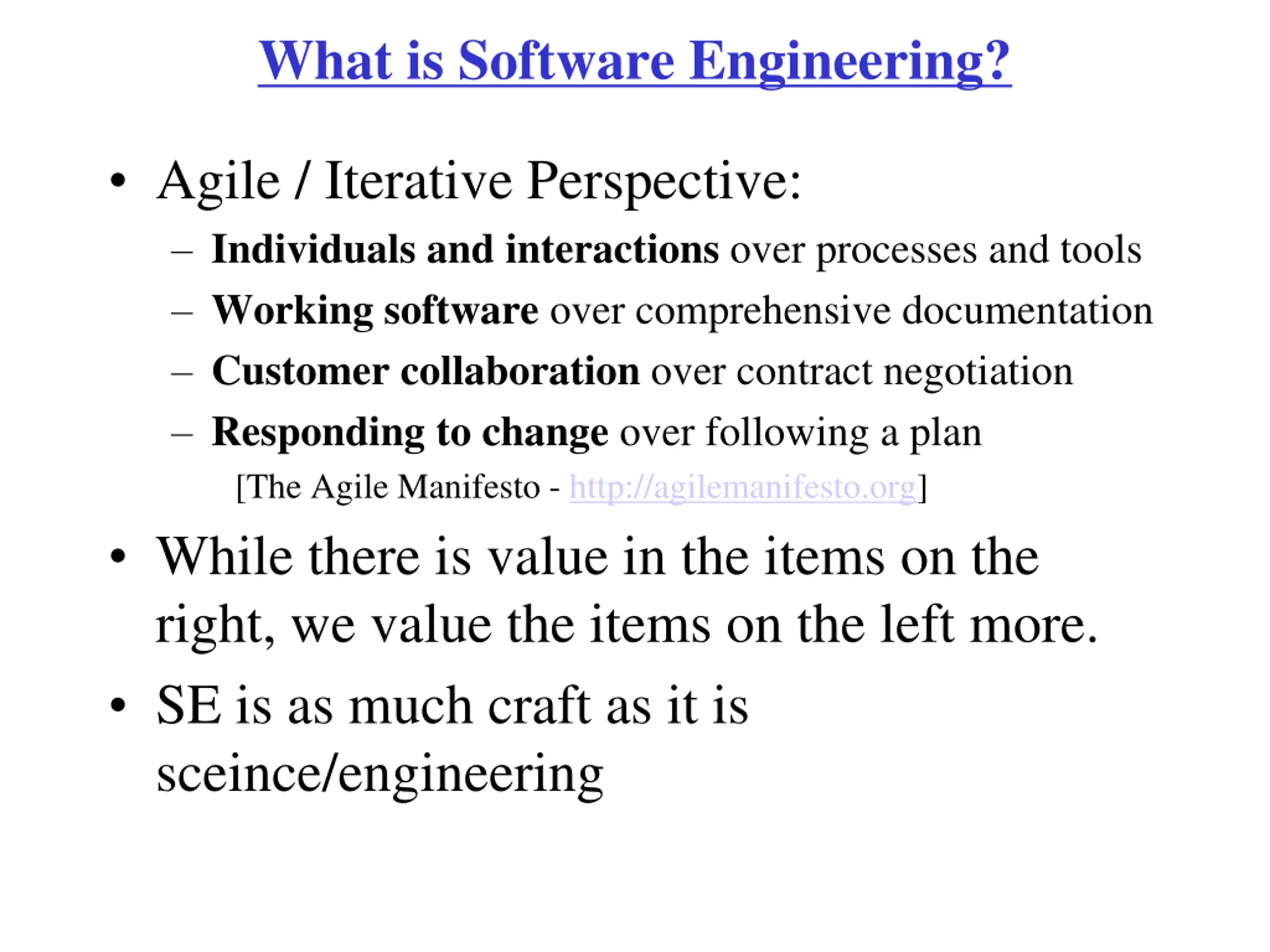 What is Software Engineering?

• Agile / Iterative Perspective:
– Individuals and interactions over processes and tools
– Working software over comprehensive documentation
– Customer collaboration over contract negotiation
– Responding to change over following a plan
[The Agile Manifesto - http://agilemanifesto.org]

• While there is value in the items on the right, we value the items on the left more.

• SE is as much craft as it is sceince/engineering